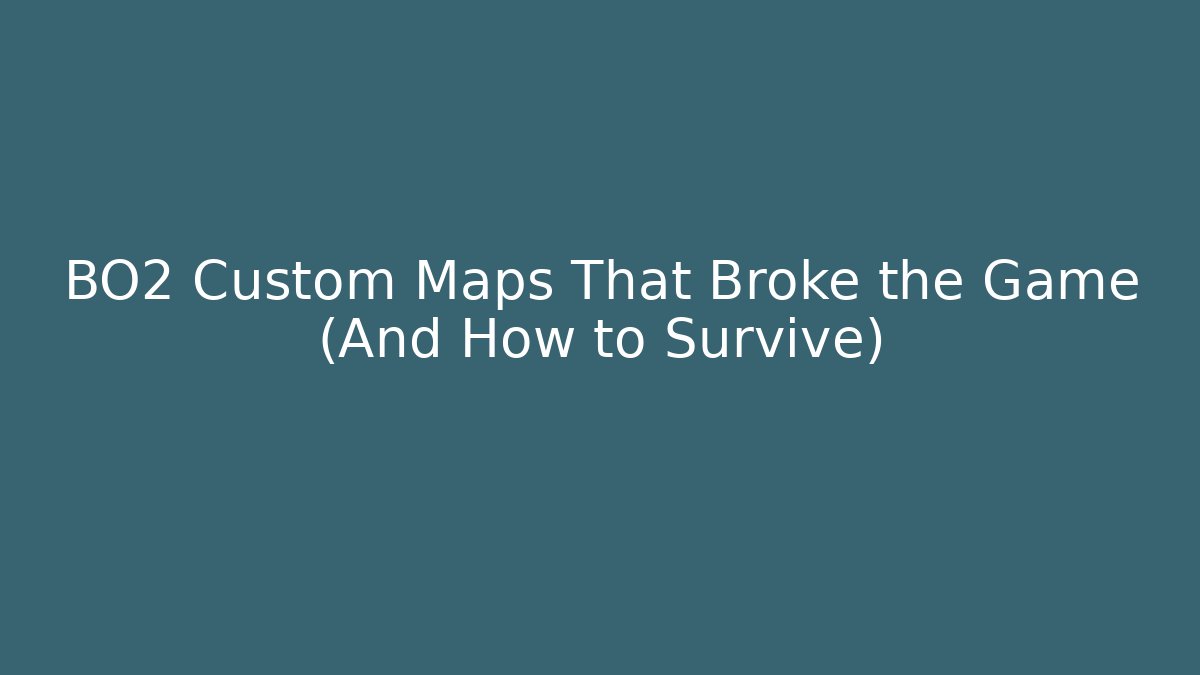 BO2 Custom Maps That Broke the Game (And How to Survive)